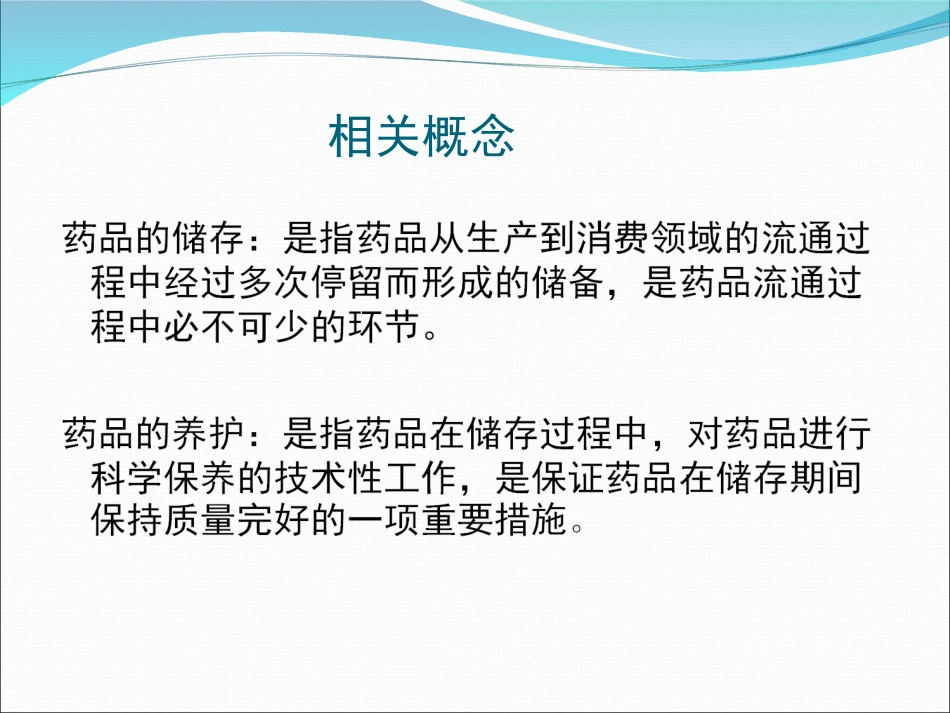 相关概念

药品的储存：是指药品从生产到消费领域的流通过程中经过多次停留而形成的储备，是药品流通过程中必不可少的环节。

药品的养护：是指药品在储存过程中，对药品进行科学保养的技术性工作，是保证药品在储存期间保持质量完好的一项重要措施。